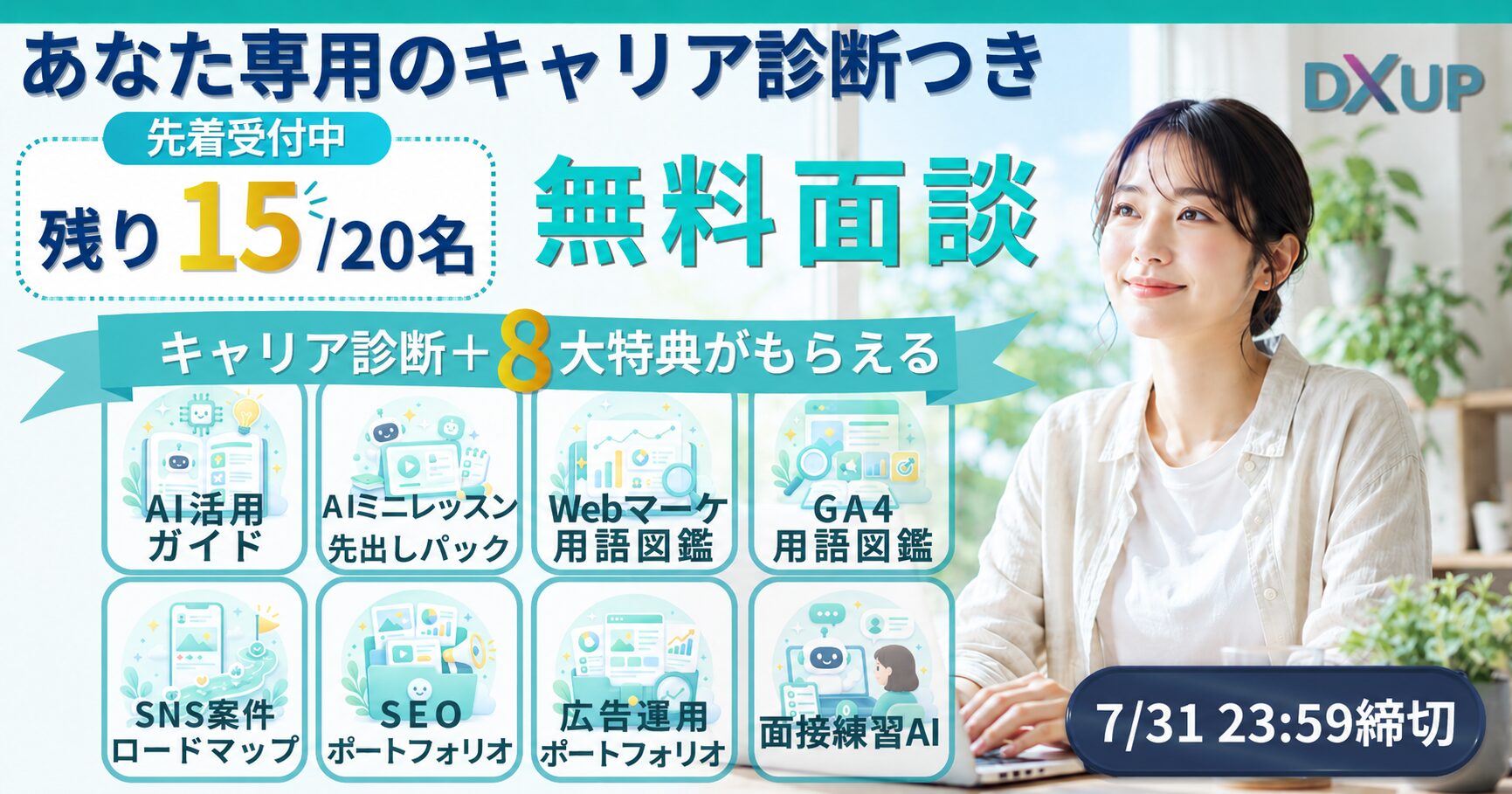 あなた専用のキャリア診断つき

DXUP

先着受付中
残り15/20名

無料面談

キャリア診断＋8大特典がもらえる

AI活用ガイド

AIミニレッスン先出しパック

Webマーケ用語図鑑

GA4用語図鑑

SNS案件ロードマップ

SEOポートフォリオ

広告運用ポートフォリオ

面接練習AI

7/31 23:59締切